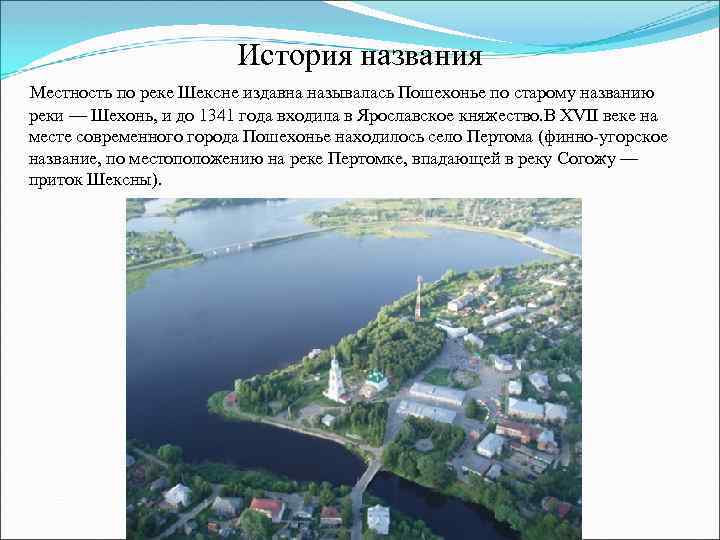 История названия

Местность по реке Шексне издавна называлась Пошехонье по старому названию реки — Шехонь, и до 1341 года входила в Ярославское княжество.В XVII веке на месте современного города Пошехонье находилось село Пертома (финно-угорское название, по местоположению на реке Пертомке, впадающей в реку Согожу — приток Шексны).